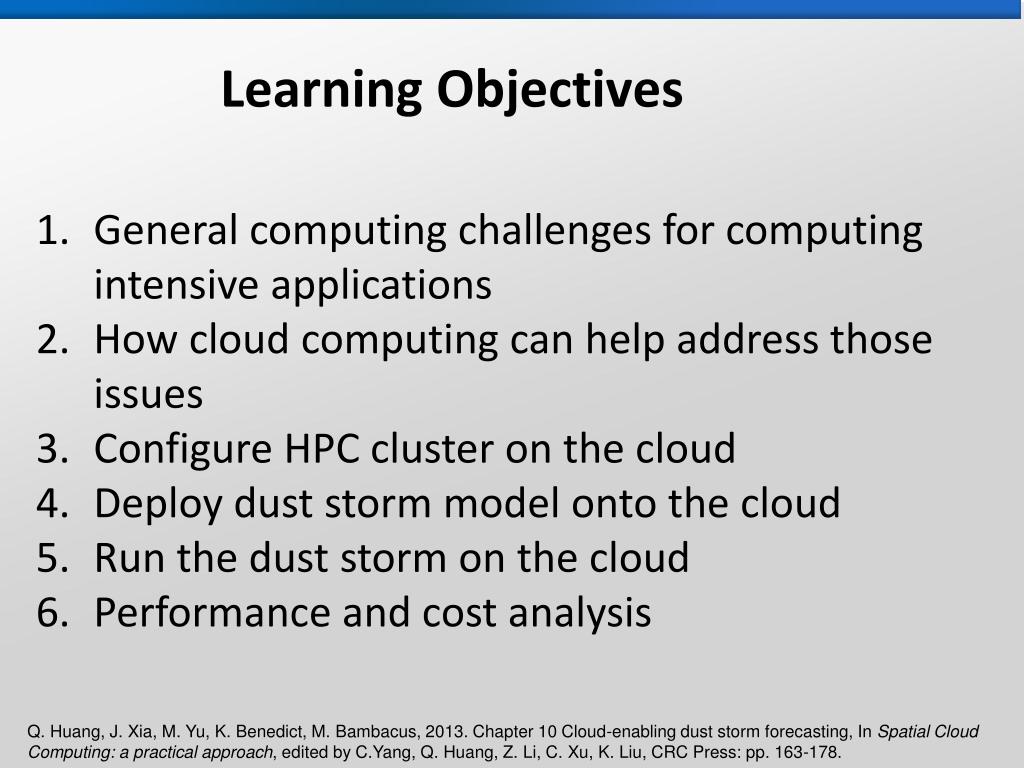 Learning Objectives

1. General computing challenges for computing intensive applications
2. How cloud computing can help address those issues
3. Configure HPC cluster on the cloud
4. Deploy dust storm model onto the cloud
5. Run the dust storm on the cloud
6. Performance and cost analysis

Q. Huang, J. Xia, M. Yu, K. Benedict, M. Bambacus, 2013. Chapter 10 Cloud-enabling dust storm forecasting, In Spatial Cloud Computing: a practical approach, edited by C.Yang, Q. Huang, Z. Li, C. Xu, K. Liu, CRC Press: pp. 163-178.